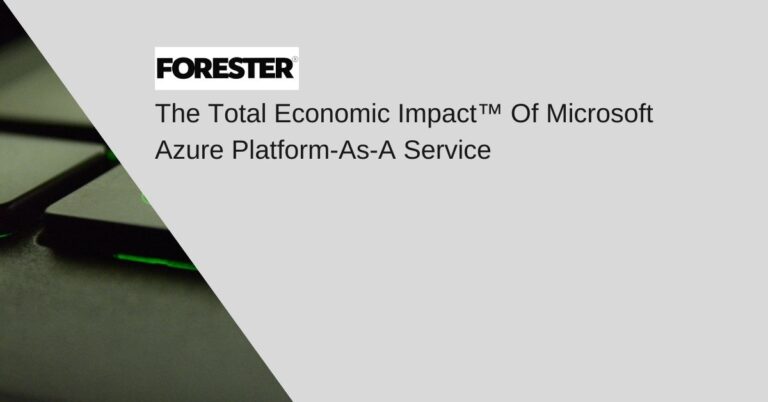 FORESTER®

The Total Economic Impact™ Of Microsoft Azure Platform-As-A Service